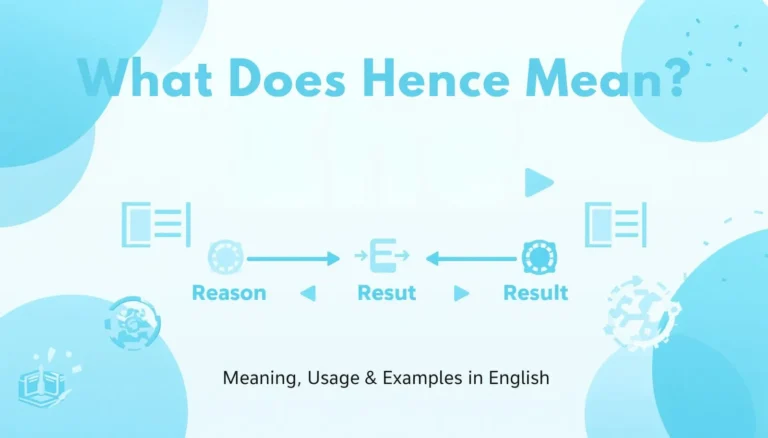 What Does Hence Mean?

Reason

Resut

Result

Meaning, Usage & Examples in English